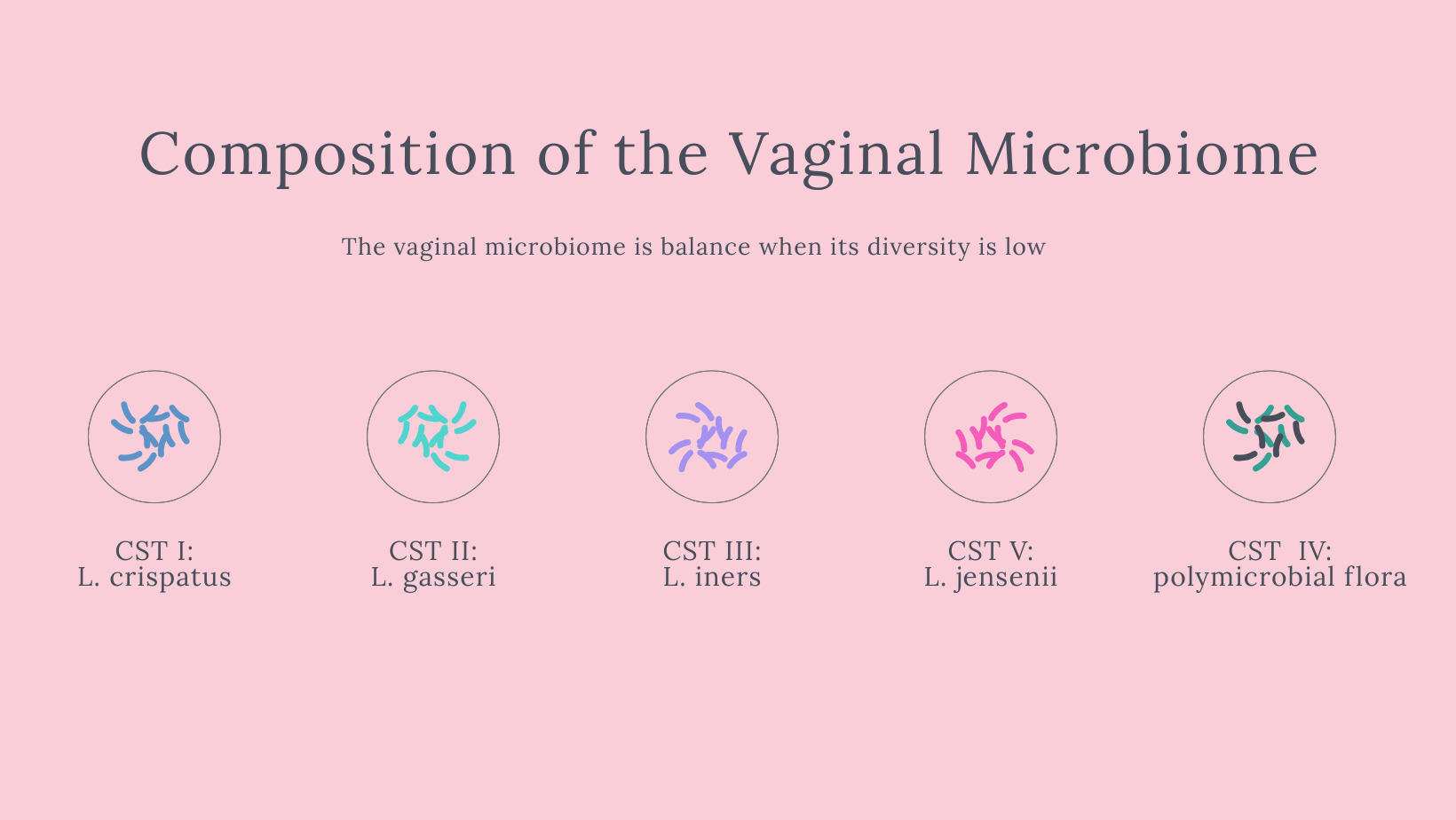 Composition of the Vaginal Microbiome

The vaginal microbiome is balance when its diversity is low

CST I:
L. crispatus

CST II:
L. gasseri

CST III:
L. iners

CST V:
L. jensenii

CST IV:
polymicrobial flora